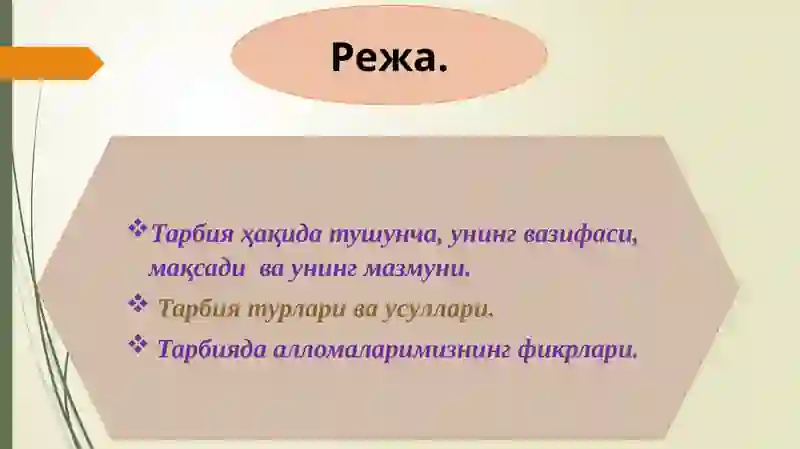 Режа.

❖ Тарбия ҳақида тушунча, унинг вазифаси, мақсади ва унинг мазмуни.

❖ Тарбия турлари ва усуллари.

❖ Тарбияда алломаларимизнинг фикрлари.